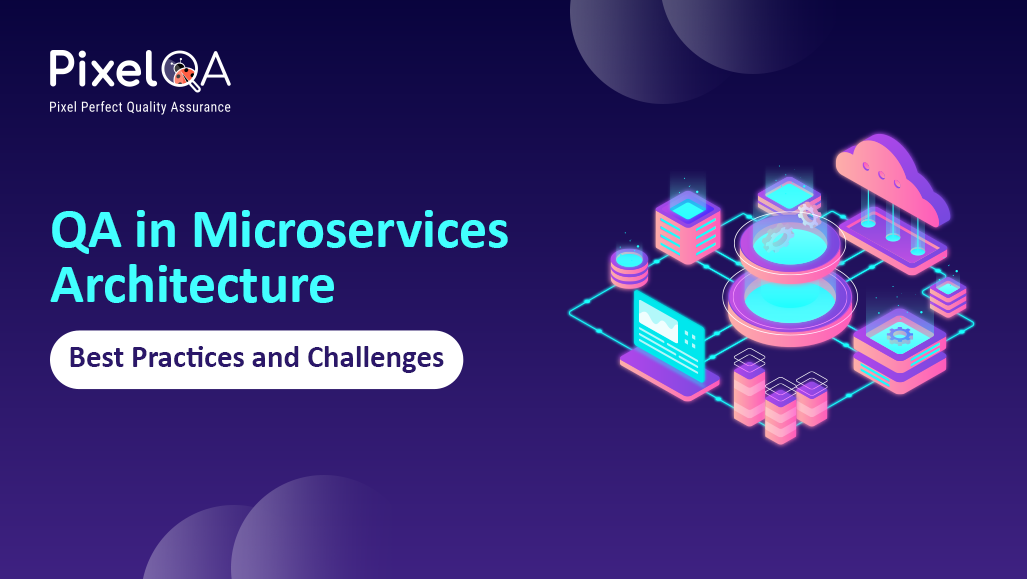 PixelQA
Pixel Perfect Quality Assurance

QA in Microservices Architecture

Best Practices and Challenges